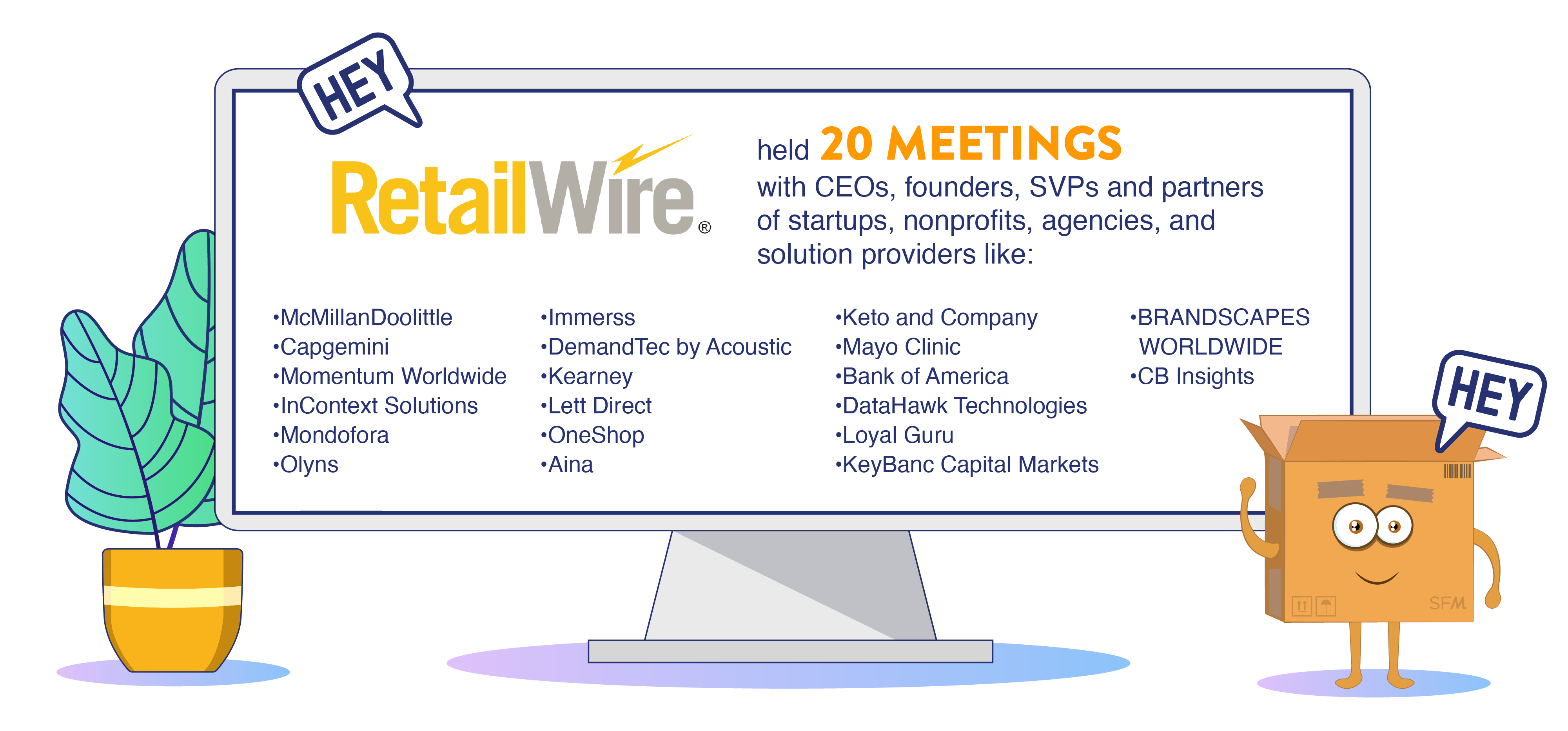 HEY

RetailWire®

held 20 MEETINGS with CEOs, founders, SVPs and partners of startups, nonprofits, agencies, and solution providers like:

•McMillanDoolittle
•Capgemini
•Momentum Worldwide
•InContext Solutions
•Mondofora
•Olyns

•Immerss
•DemandTec by Acoustic
•Kearney
•Lett Direct
•OneShop
•Aina

•Keto and Company
•Mayo Clinic
•Bank of America
•DataHawk Technologies
•Loyal Guru
•KeyBanc Capital Markets

•BRANDSCAPES WORLDWIDE
•CB Insights

HEY

SFM